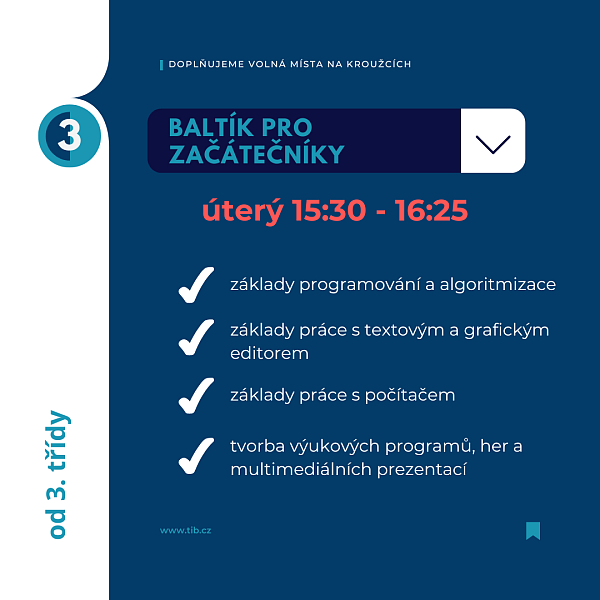 DOPLŇUJEME VOLNÁ MÍSTA NA KROUŽCÍCH

3

BALTÍK PRO ZAČÁTEČNÍKY

úterý 15:30 - 16:25

✓ základy programování a algoritmizace

✓ základy práce s textovým a grafickým editorem

✓ základy práce s počítačem

✓ tvorba výukových programů, her a multimediálních prezentací

od 3. třídy

www.tib.cz